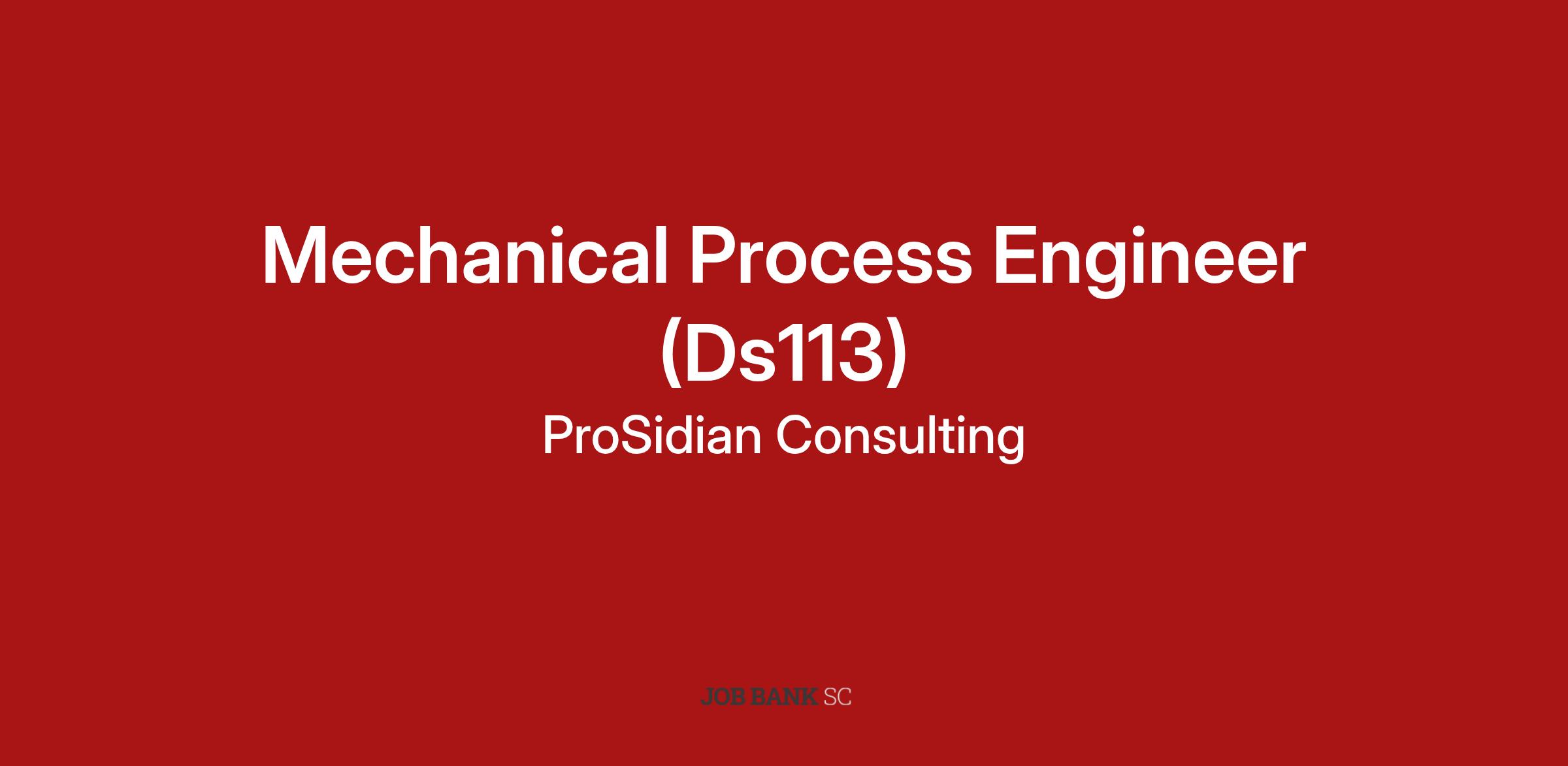 Mechanical Process Engineer (Ds113)

ProSidian Consulting

JOB BANK SC